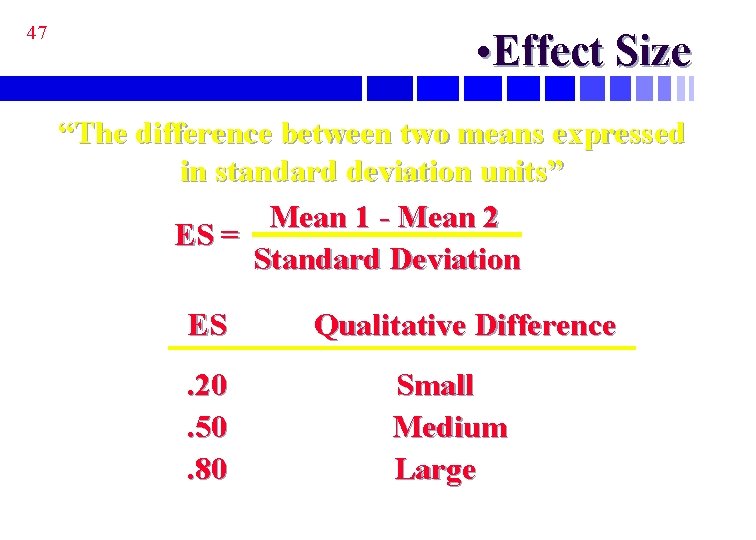 47

•Effect Size

“The difference between two means expressed in standard deviation units”

$ES = \frac{\text{Mean 1 - Mean 2}}{\text{Standard Deviation}}$

| ES | Qualitative Difference |
|---|---|
| .20 | Small |
| .50 | Medium |
| .80 | Large |